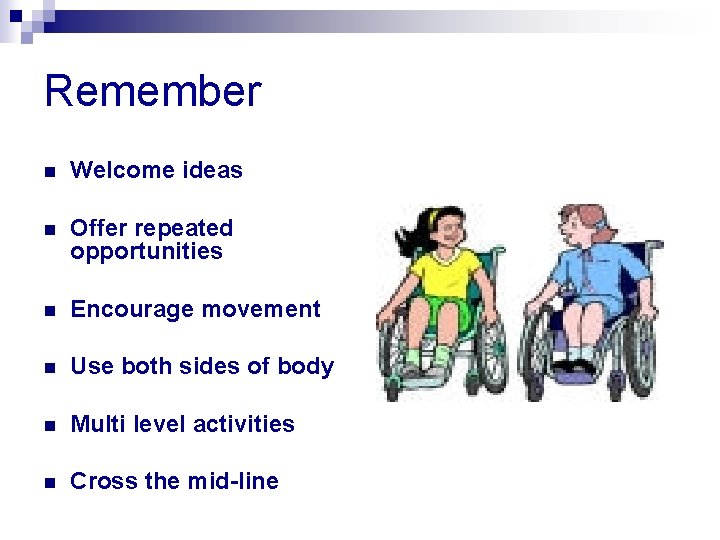 Remember

- Welcome ideas
- Offer repeated opportunities
- Encourage movement
- Use both sides of body
- Multi level activities
- Cross the mid-line